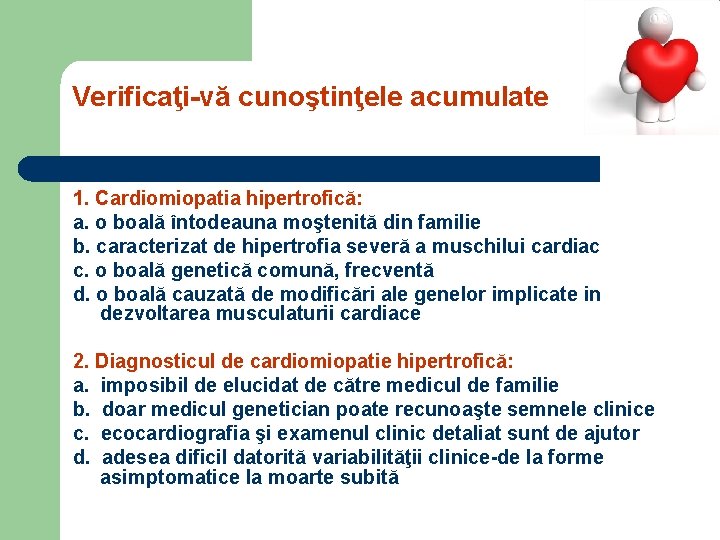 Verificaţi-vă cunoştinţele acumulate

1. Cardiomiopatia hipertrofică:
a. o boală întodeauna moştenită din familie
b. caracterizat de hipertrofia severă a muschilui cardiac
c. o boală genetică comună, frecventă
d. o boală cauzată de modificări ale genelor implicate in dezvoltarea musculaturii cardiace

2. Diagnosticul de cardiomiopatie hipertrofică:
a. imposibil de elucidat de către medicul de familie
b. doar medicul genetician poate recunoaşte semnele clinice
c. ecocardiografia şi examenul clinic detaliat sunt de ajutor
d. adesea dificil datorită variabilităţii clinice-de la forme asimptomatice la moarte subită